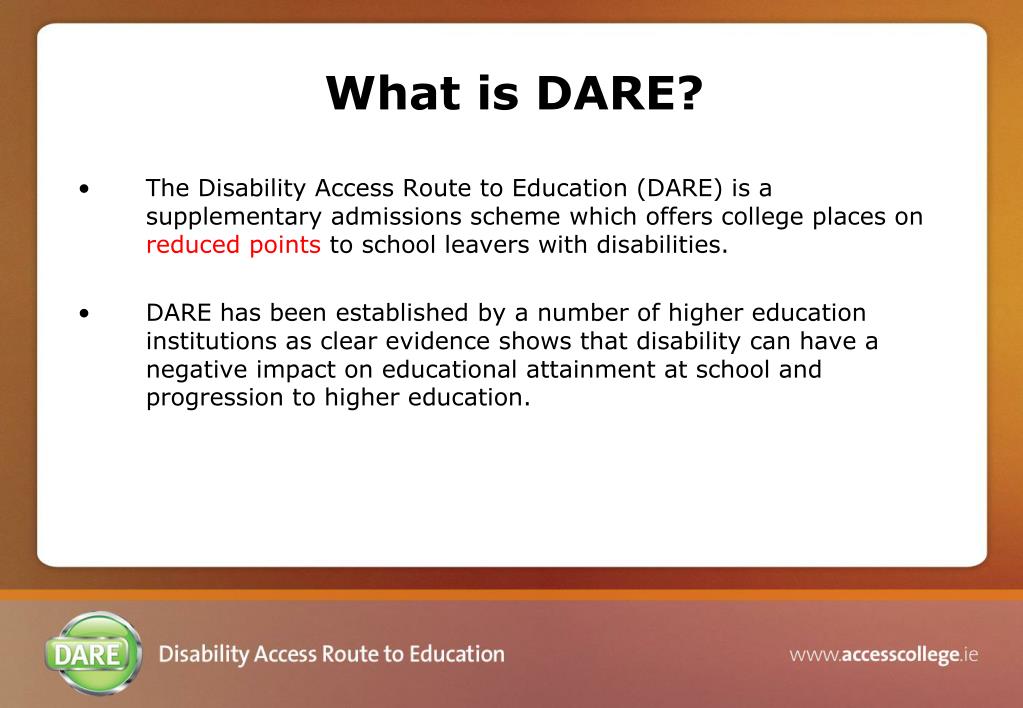 What is DARE?

• The Disability Access Route to Education (DARE) is a supplementary admissions scheme which offers college places on reduced points to school leavers with disabilities.

• DARE has been established by a number of higher education institutions as clear evidence shows that disability can have a negative impact on educational attainment at school and progression to higher education.

DARE

Disability Access Route to Education

www.accesscollege.ie